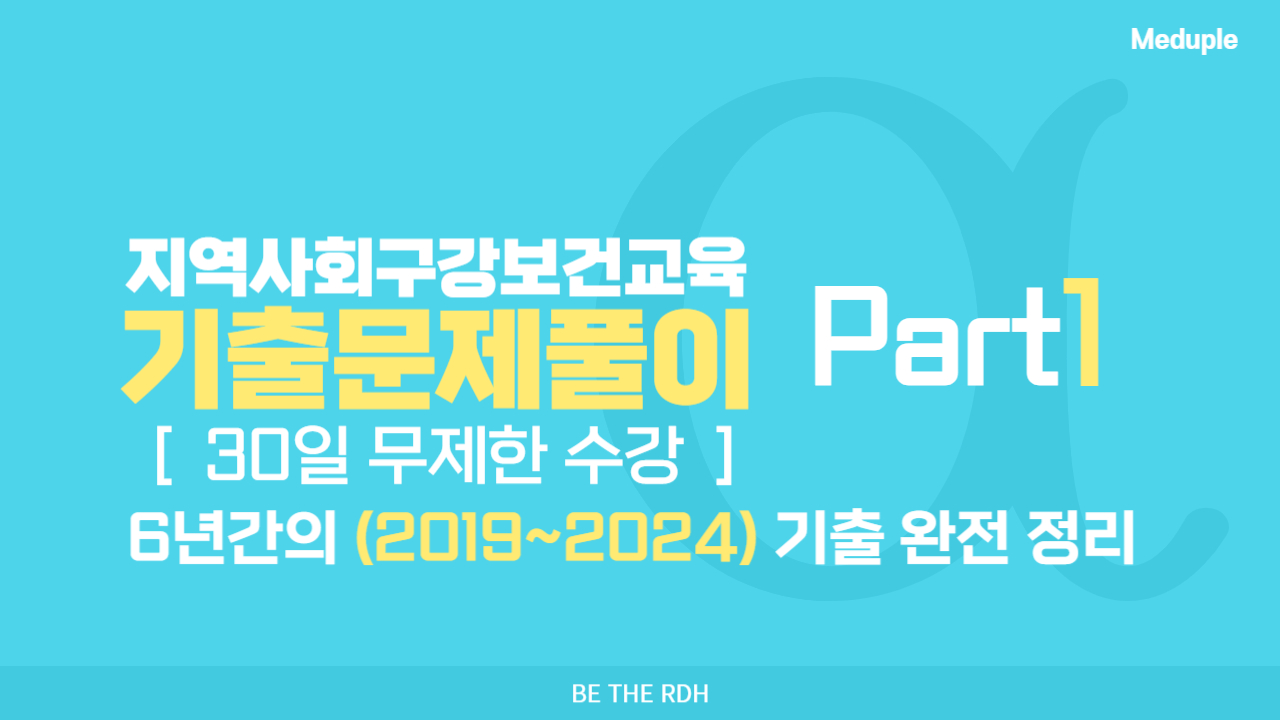 Meduple

지역사회구강보건교육
기출문제풀이

Part1

[ 30일 무제한 수강 ]

6년간의 (2019~2024) 기출 완전 정리

BE THE RDH